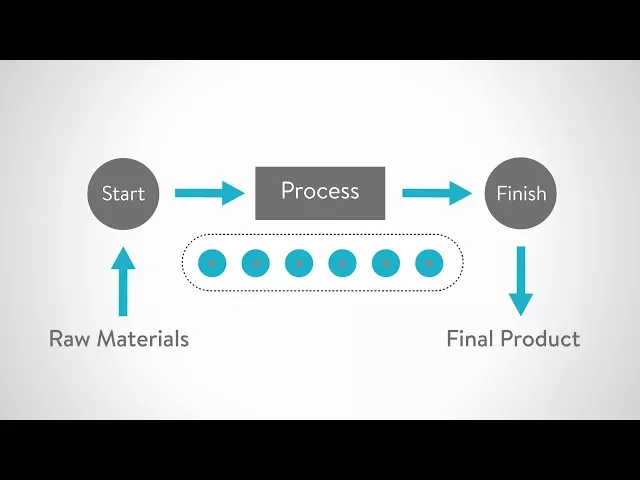 Start

Process

Finish

Raw Materials

Final Product